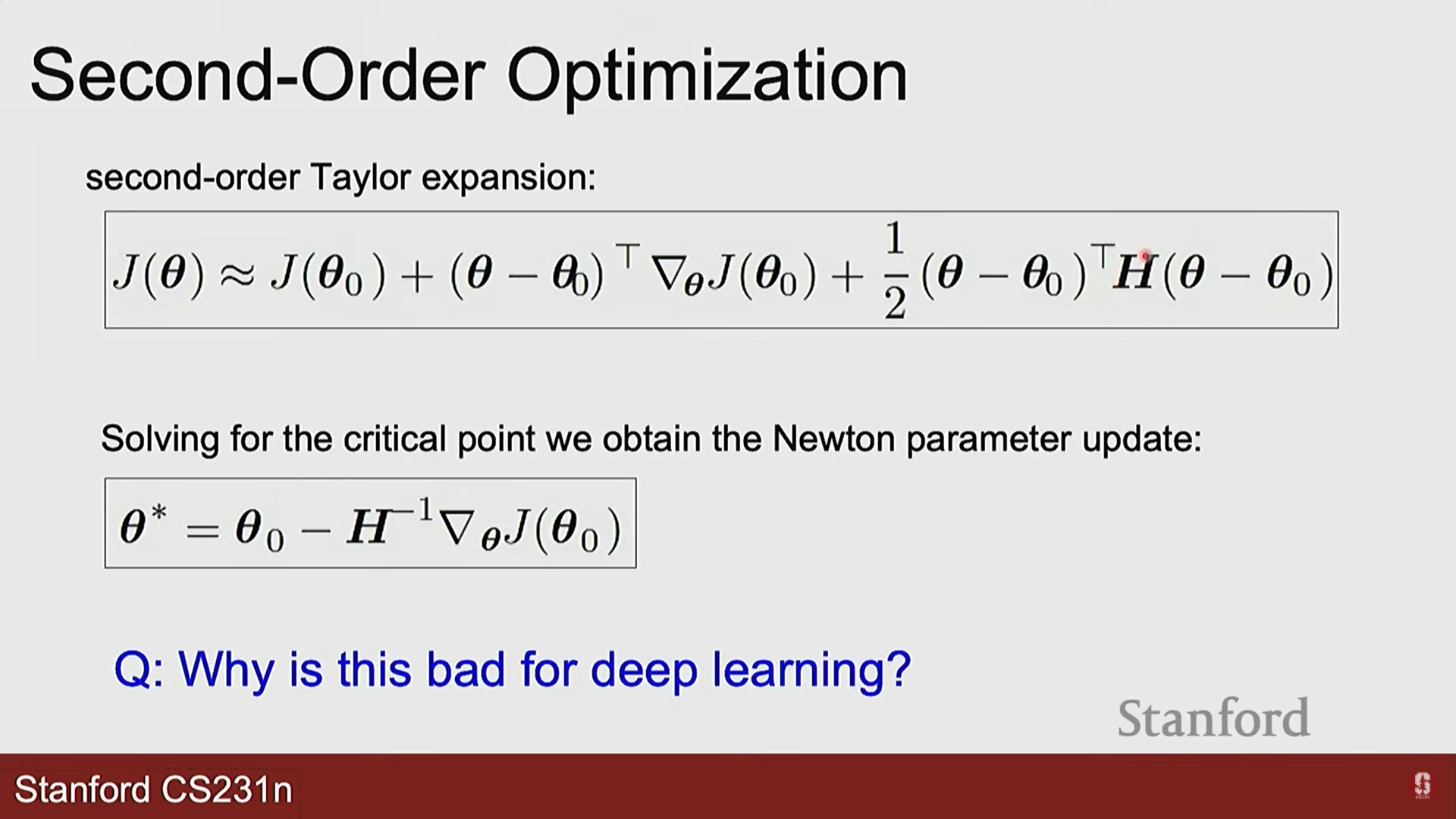 Second-Order Optimization

second-order Taylor expansion:

$J(\boldsymbol{\theta}) \approx J(\boldsymbol{\theta}_0) + (\boldsymbol{\theta} - \boldsymbol{\theta}_0)^\top \nabla_{\boldsymbol{\theta}} J(\boldsymbol{\theta}_0) + \frac{1}{2}(\boldsymbol{\theta} - \boldsymbol{\theta}_0)^\top \boldsymbol{H}(\boldsymbol{\theta} - \boldsymbol{\theta}_0)$

Solving for the critical point we obtain the Newton parameter update:

$\boldsymbol{\theta}^* = \boldsymbol{\theta}_0 - \boldsymbol{H}^{-1} \nabla_{\boldsymbol{\theta}} J(\boldsymbol{\theta}_0)$

Q: Why is this bad for deep learning?

Stanford

Stanford CS231n